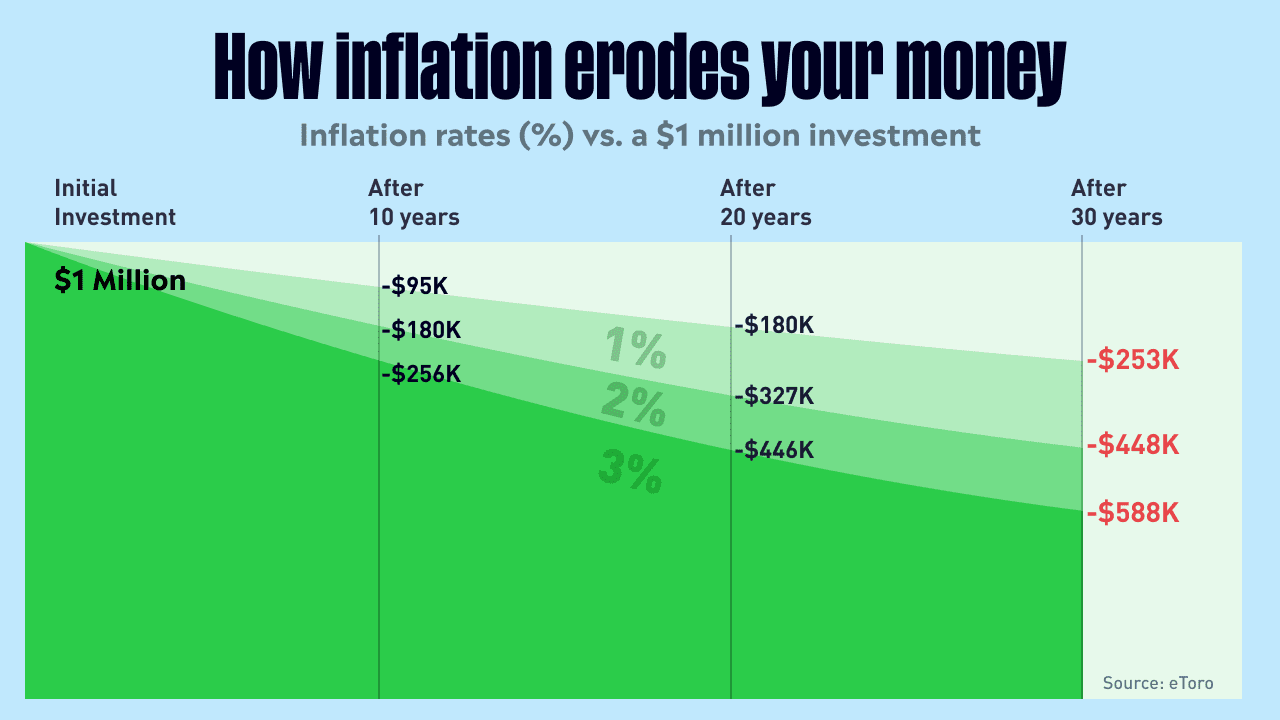 How inflation erodes your money

Inflation rates (%) vs. a $1 million investment

Initial Investment

After 10 years

After 20 years

After 30 years

$1 Million

-$95K
-$180K
-$256K

1%
2%
3%

-$180K
-$327K
-$446K

-$253K
-$448K
-$588K

Source: eToro